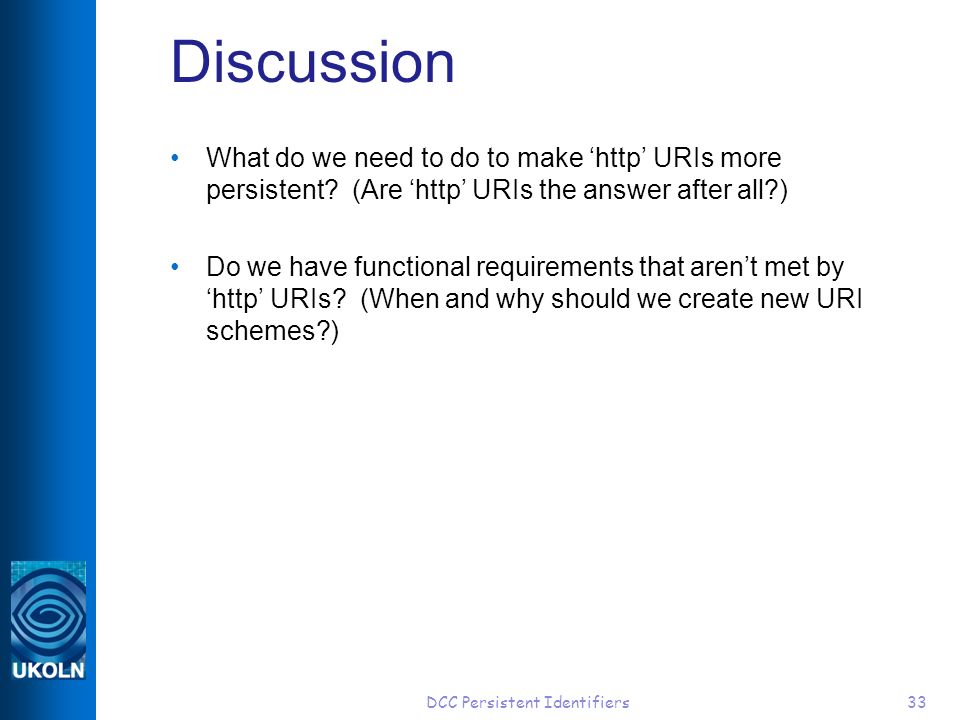 Discussion

• What do we need to do to make ‘http’ URIs more persistent? (Are ‘http’ URIs the answer after all?)

• Do we have functional requirements that aren’t met by ‘http’ URIs? (When and why should we create new URI schemes?)

UKOLN

DCC Persistent Identifiers

33